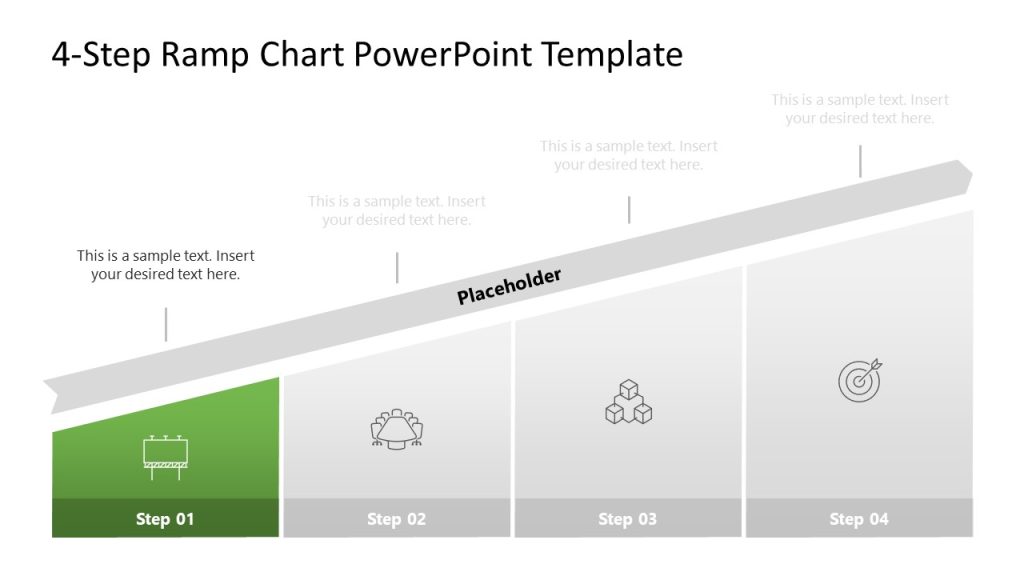 4-Step Ramp Chart PowerPoint Template

This is a sample text. Insert your desired text here.

This is a sample text. Insert your desired text here.

This is a sample text. Insert your desired text here.

This is a sample text. Insert your desired text here.

Placeholder

Step 01

Step 02

Step 03

Step 04